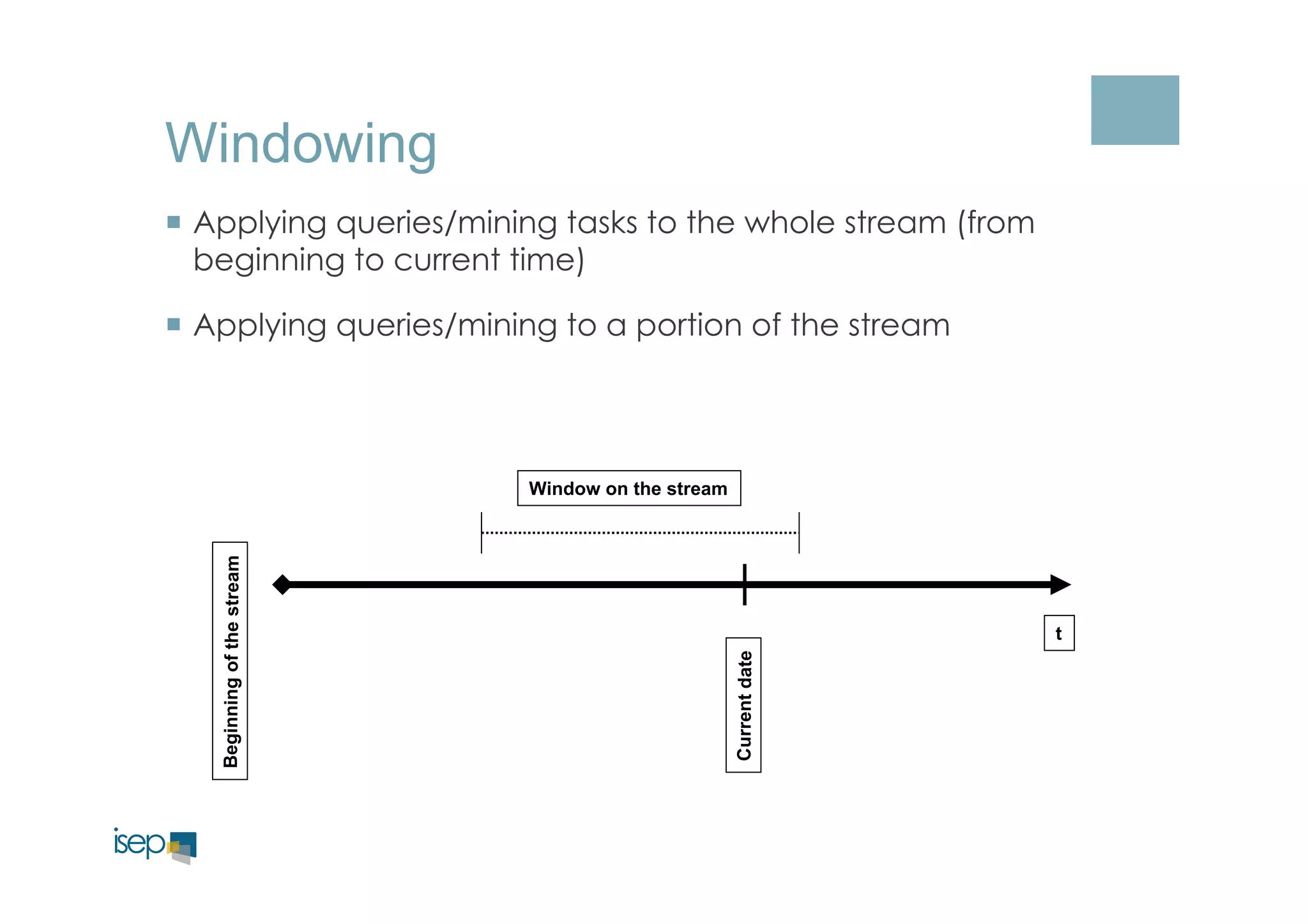 Windowing

▪ Applying queries/mining tasks to the whole stream (from beginning to current time)

▪ Applying queries/mining to a portion of the stream

Window on the stream

Beginning of the stream

Current date

t

isep